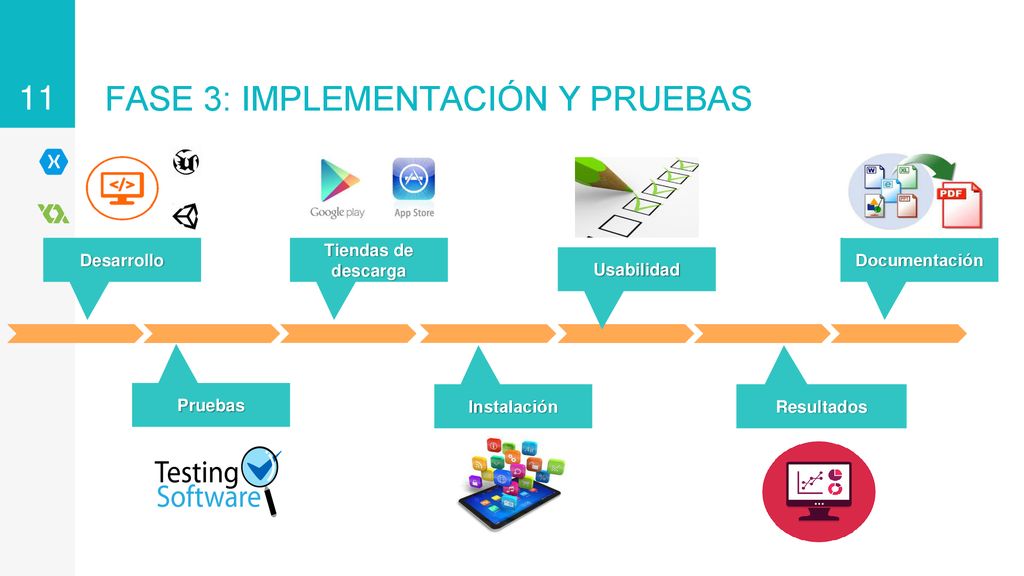 11

FASE 3: IMPLEMENTACIÓN Y PRUEBAS

</>

Google play

App Store

PDF

Desarrollo

Tiendas de descarga

Usabilidad

Documentación

Pruebas

Instalación

Resultados

Testing Software